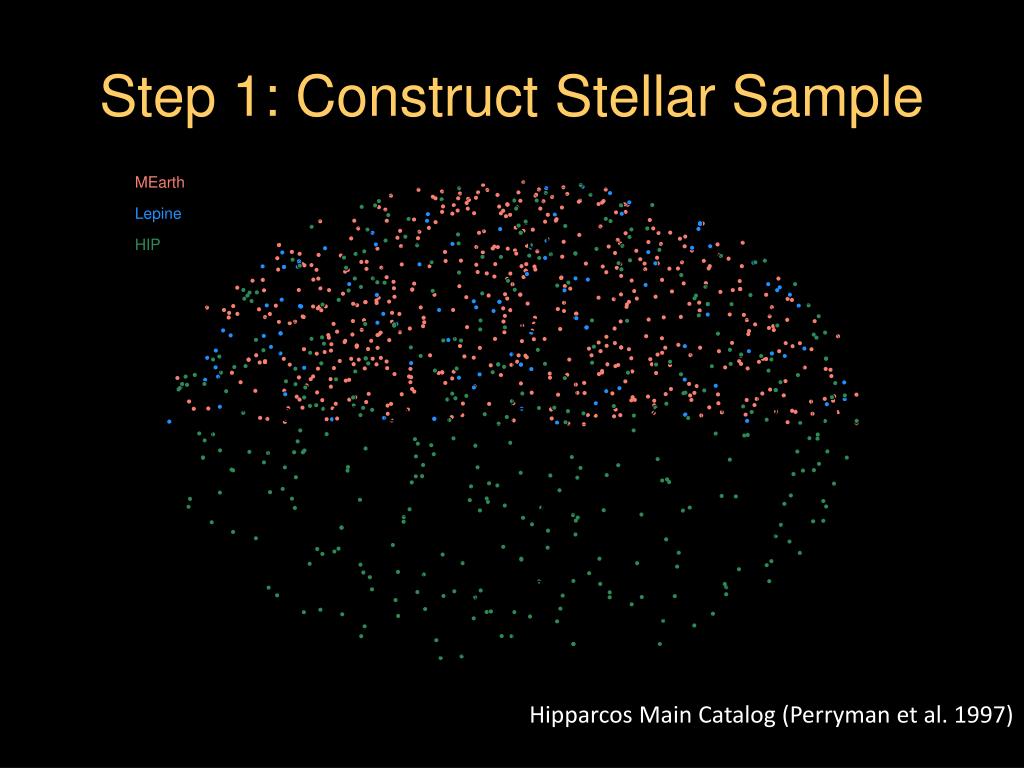 Step 1: Construct Stellar Sample

MEarth
Lepine
HIP

Hipparcos Main Catalog (Perryman et al. 1997)